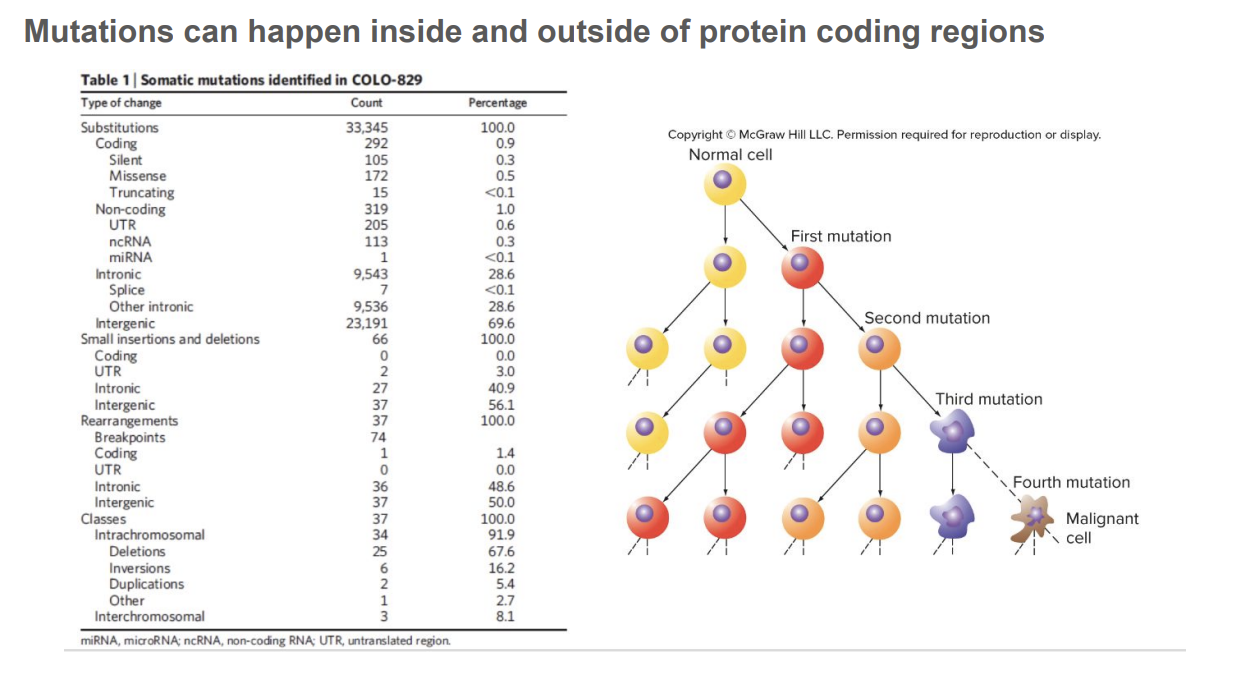 Mutations can happen inside and outside of protein coding regions

Table 1 | Somatic mutations identified in COLO-829

| Type of change | Count | Percentage |
|---|---|---|
| Substitutions | 33,345 | 100.0 |
| Coding | 292 | 0.9 |
| Silent | 105 | 0.3 |
| Missense | 172 | 0.5 |
| Truncating | 15 | <0.1 |
| Non-coding | 319 | 1.0 |
| UTR | 205 | 0.6 |
| ncRNA | 113 | 0.3 |
| miRNA | 1 | <0.1 |
| Intronic | 9,543 | 28.6 |
| Splice | 7 | <0.1 |
| Other intronic | 9,536 | 28.6 |
| Intergenic | 23,191 | 69.6 |
| Small insertions and deletions | 66 | 100.0 |
| Coding | 0 | 0.0 |
| UTR | 2 | 3.0 |
| Intronic | 27 | 40.9 |
| Intergenic | 37 | 56.1 |
| Rearrangements | 37 | 100.0 |
| Breakpoints | 74 | |
| Coding | 1 | 1.4 |
| UTR | 0 | 0.0 |
| Intronic | 36 | 48.6 |
| Intergenic | 37 | 50.0 |
| Classes | 37 | 100.0 |
| Intrachromosomal | 34 | 91.9 |
| Deletions | 25 | 67.6 |
| Inversions | 6 | 16.2 |
| Duplications | 2 | 5.4 |
| Other | 1 | 2.7 |
| Interchromosomal | 3 | 8.1 |

miRNA, microRNA; ncRNA, non-coding RNA; UTR, untranslated region.

Copyright © McGraw Hill LLC. Permission required for reproduction or display.

Normal cell

First mutation

Second mutation

Third mutation

Fourth mutation

Malignant cell